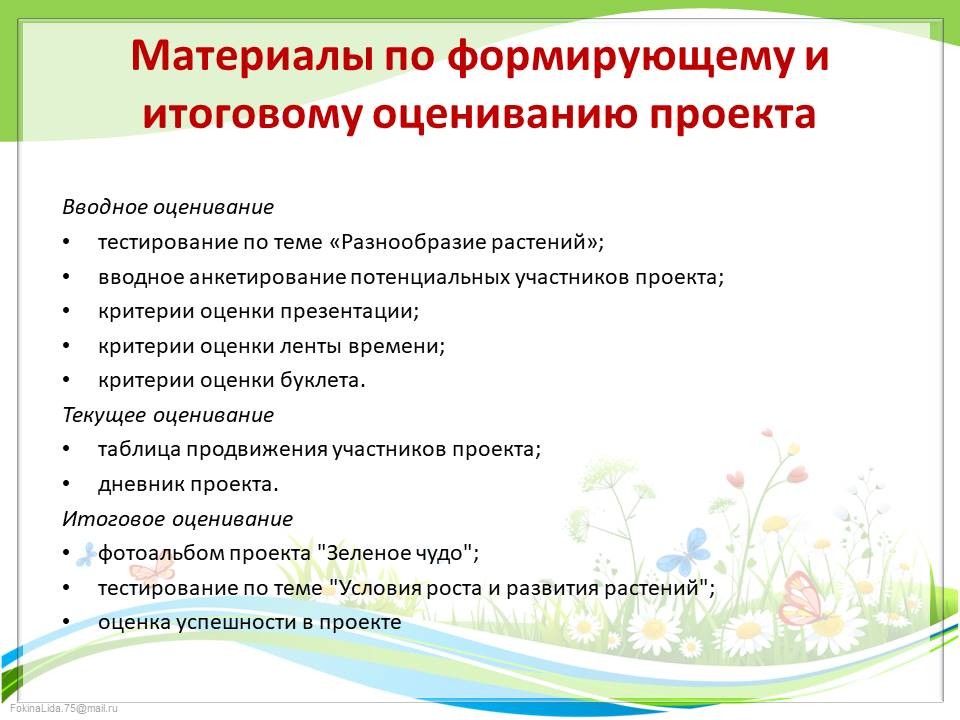 Материалы по формирующему и итоговому оцениванию проекта

Вводное оценивание
• тестирование по теме «Разнообразие растений»;
• вводное анкетирование потенциальных участников проекта;
• критерии оценки презентации;
• критерии оценки ленты времени;
• критерии оценки буклета.
Текущее оценивание
• таблица продвижения участников проекта;
• дневник проекта.
Итоговое оценивание
• фотоальбом проекта "Зеленое чудо";
• тестирование по теме "Условия роста и развития растений";
• оценка успешности в проекте

FokinaLida.75@mail.ru